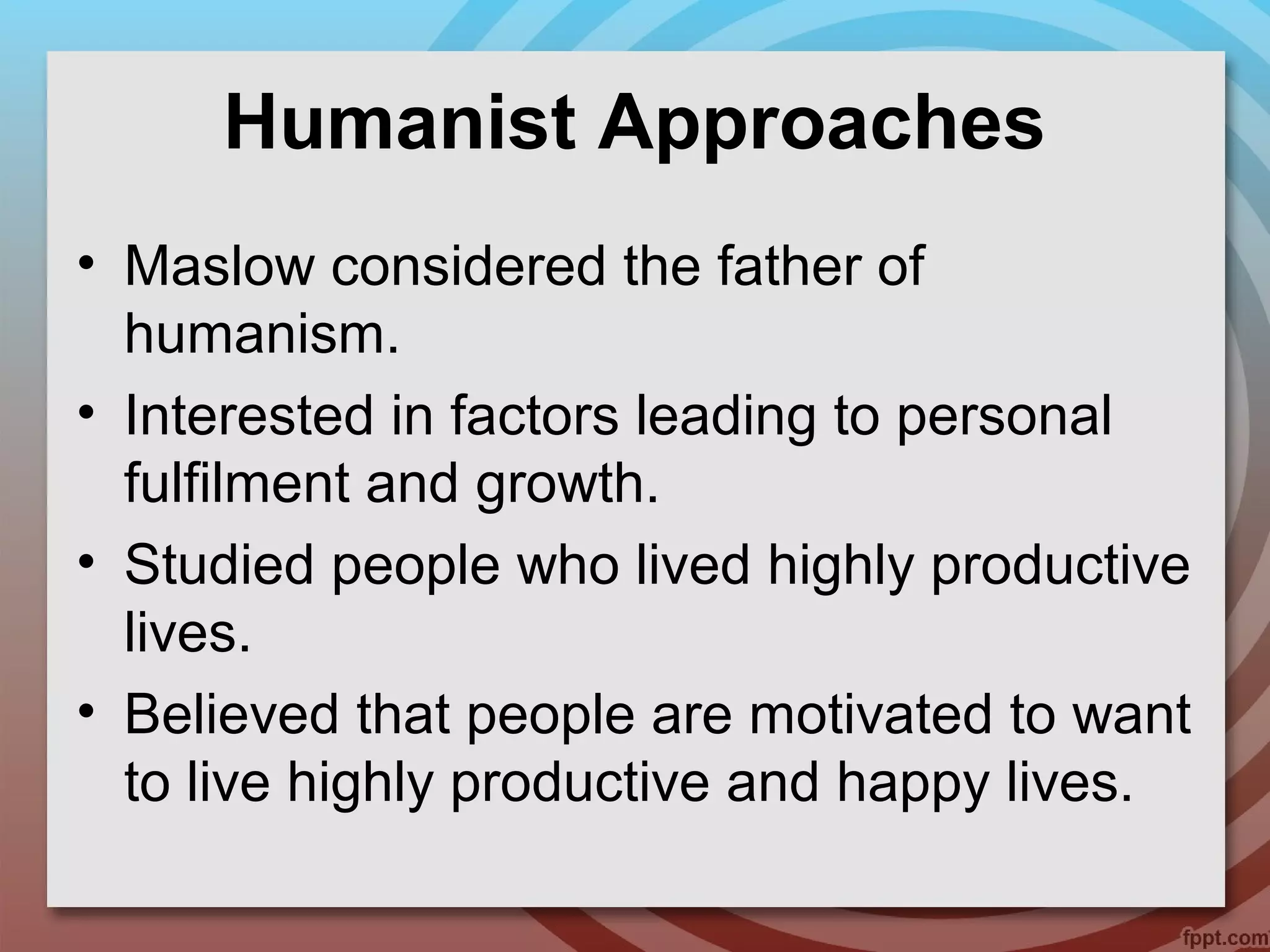 Humanist Approaches

• Maslow considered the father of humanism.
• Interested in factors leading to personal fulfilment and growth.
• Studied people who lived highly productive lives.
• Believed that people are motivated to want to live highly productive and happy lives.

fppt.com